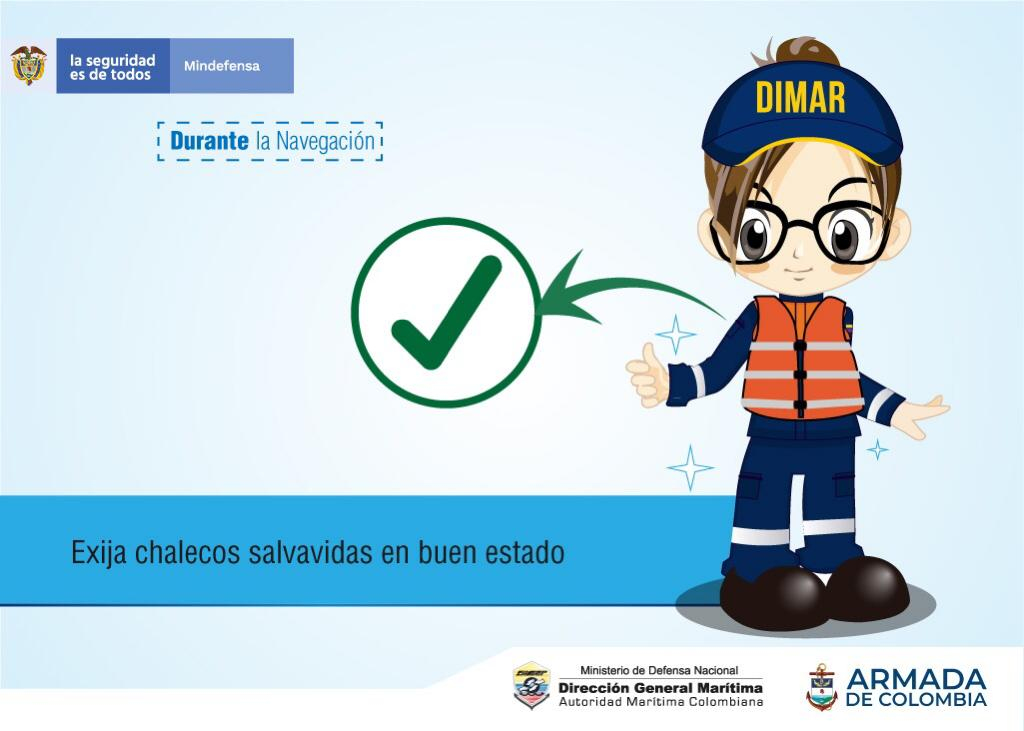 la seguridad es de todos

Mindefensa

Durante la Navegación

DIMAR

Exija chalecos salvavidas en buen estado

Ministerio de Defensa Nacional
Dirección General Marítima
Autoridad Marítima Colombiana

ARMADA DE COLOMBIA